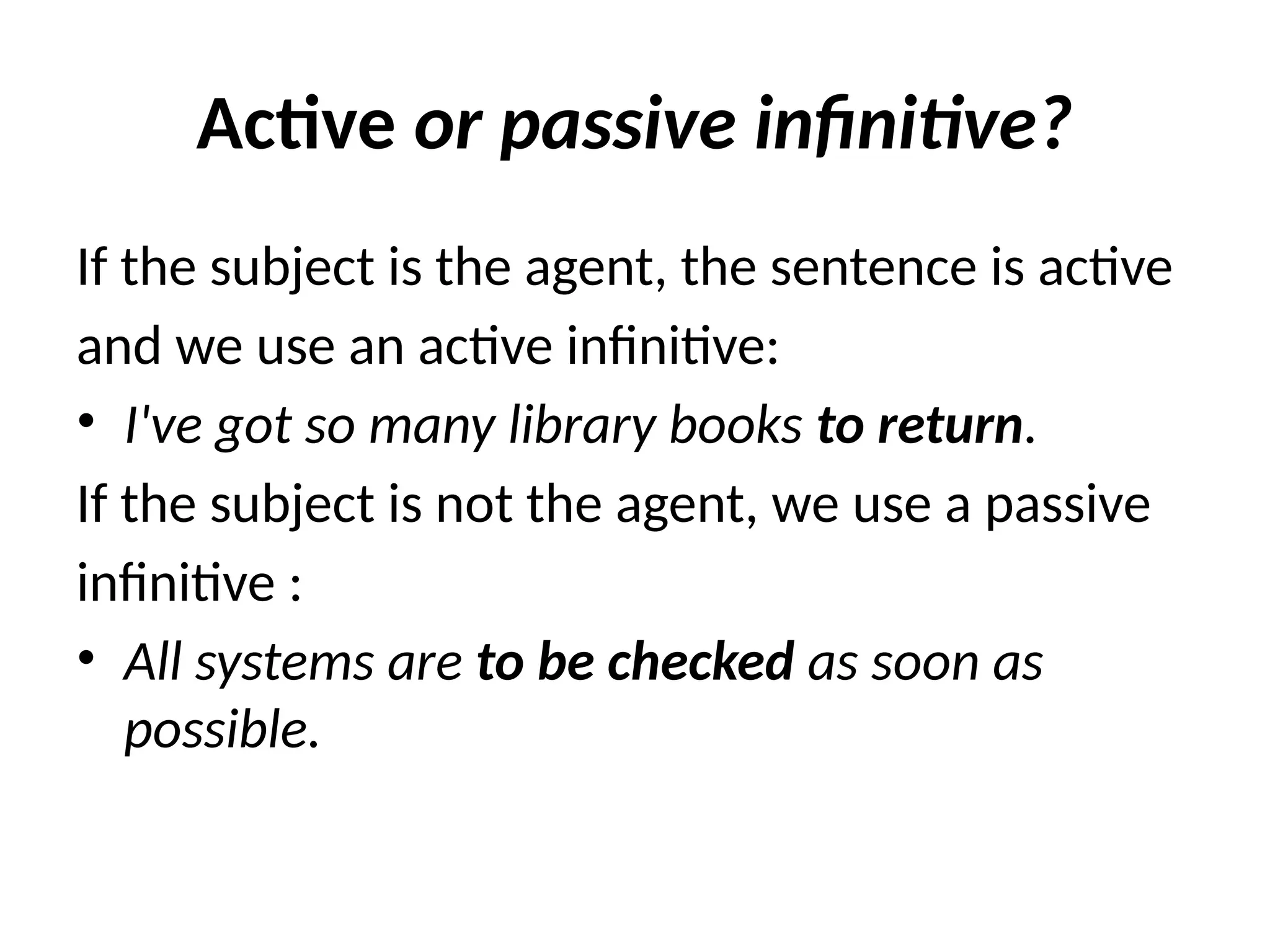 Active or passive infinitive?

If the subject is the agent, the sentence is active and we use an active infinitive:

• I've got so many library books to return.

If the subject is not the agent, we use a passive infinitive :

• All systems are to be checked as soon as possible.